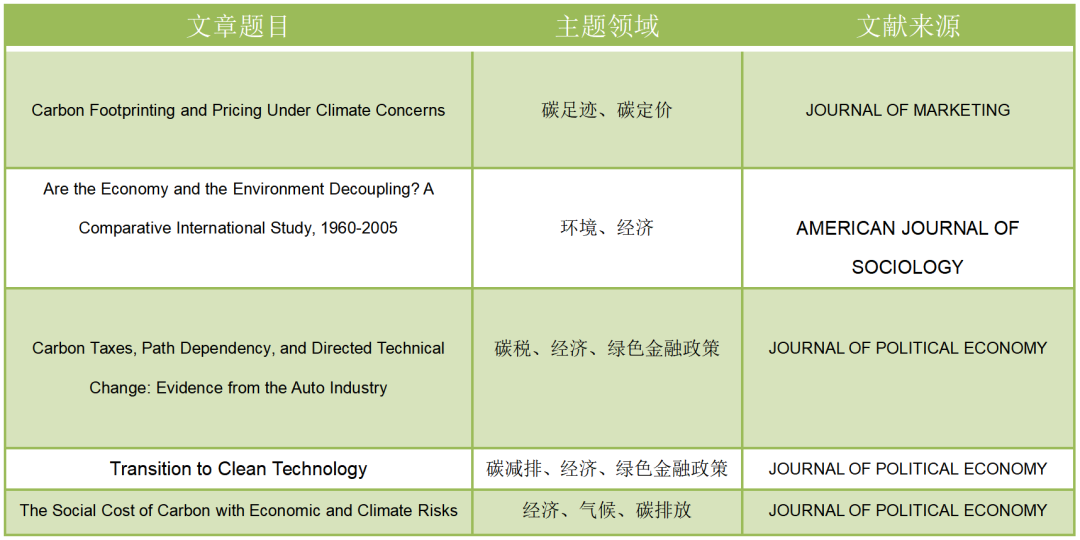 | 文章题目 | 主题领域 | 文献来源 |
|---|---|---|
| Carbon Footprinting and Pricing Under Climate Concerns | 碳足迹、碳定价 | JOURNAL OF MARKETING |
| Are the Economy and the Environment Decoupling? A Comparative International Study, 1960-2005 | 环境、经济 | AMERICAN JOURNAL OF SOCIOLOGY |
| Carbon Taxes, Path Dependency, and Directed Technical Change: Evidence from the Auto Industry | 碳税、经济、绿色金融政策 | JOURNAL OF POLITICAL ECONOMY |
| Transition to Clean Technology | 碳减排、经济、绿色金融政策 | JOURNAL OF POLITICAL ECONOMY |
| The Social Cost of Carbon with Economic and Climate Risks | 经济、气候、碳排放 | JOURNAL OF POLITICAL ECONOMY |